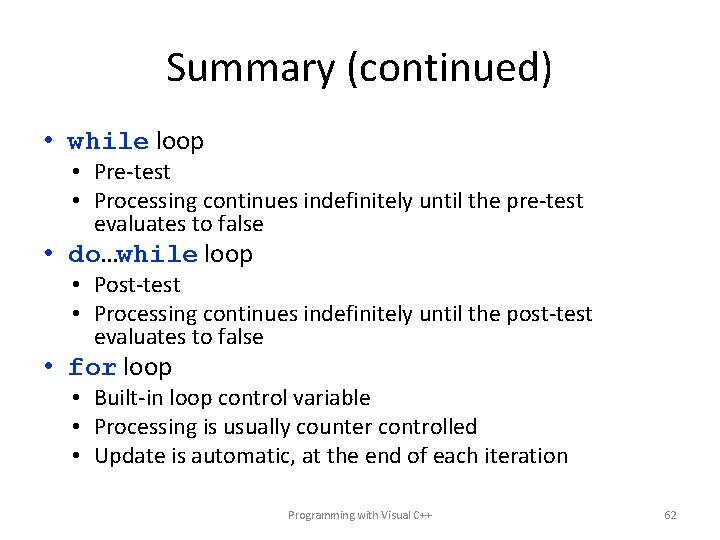 Summary (continued)

• while loop
  • Pre-test
  • Processing continues indefinitely until the pre-test evaluates to false
• do…while loop
  • Post-test
  • Processing continues indefinitely until the post-test evaluates to false
• for loop
  • Built-in loop control variable
  • Processing is usually counter controlled
  • Update is automatic, at the end of each iteration

Programming with Visual C++

62